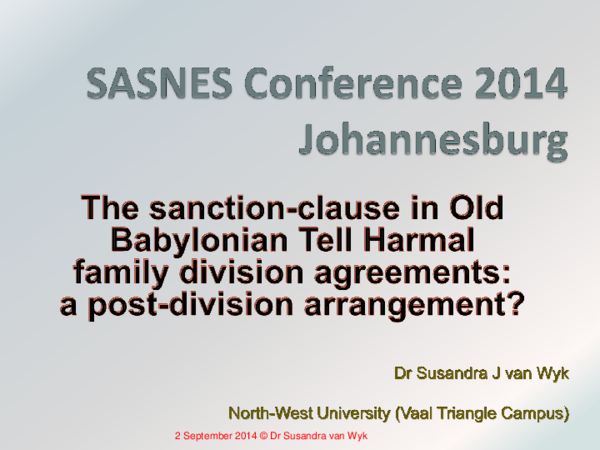 SASNES Conference 2014
Johannesburg

The sanction-clause in Old Babylonian Tell Harmal family division agreements: a post-division arrangement?

Dr Susandra J van Wyk

North-West University (Vaal Triangle Campus)

2 September 2014 © Dr Susandra van Wyk